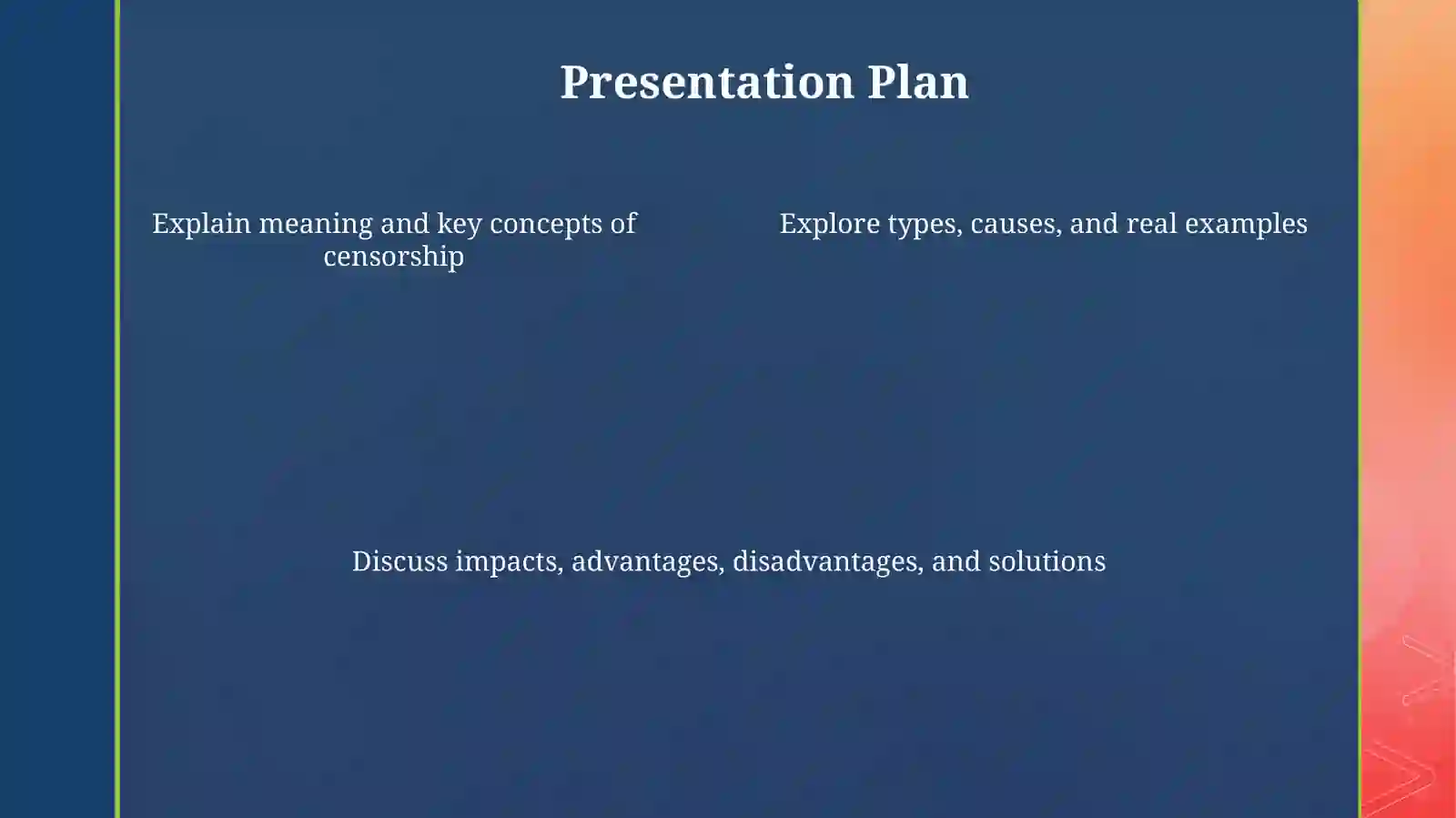 Presentation Plan

Explain meaning and key concepts of censorship

Explore types, causes, and real examples

Discuss impacts, advantages, disadvantages, and solutions